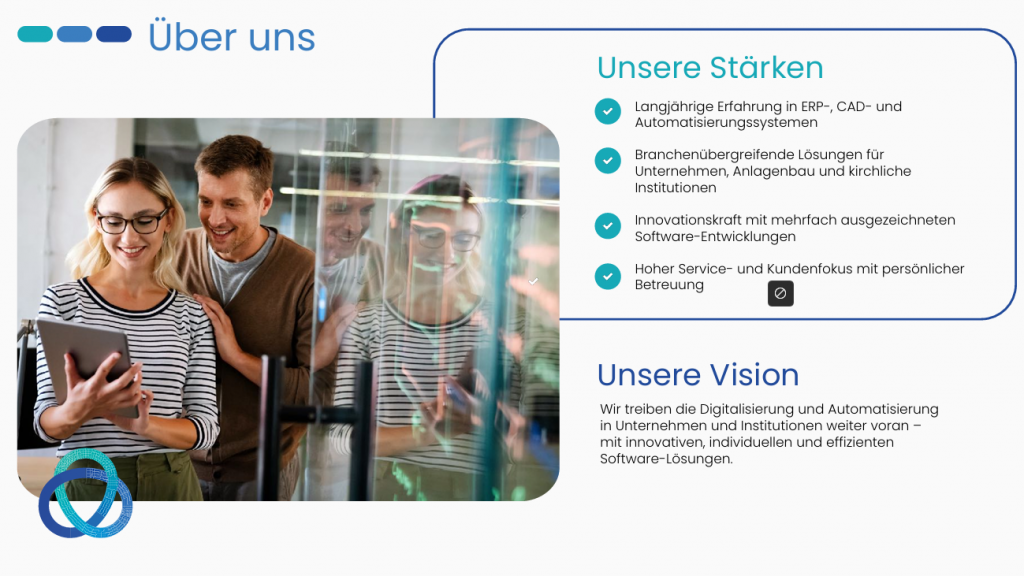 Über uns

Unsere Stärken

Langjährige Erfahrung in ERP-, CAD- und Automatisierungssystemen

Branchenübergreifende Lösungen für Unternehmen, Anlagenbau und kirchliche Institutionen

Innovationskraft mit mehrfach ausgezeichneten Software-Entwicklungen

Hoher Service- und Kundenfokus mit persönlicher Betreuung

Unsere Vision

Wir treiben die Digitalisierung und Automatisierung in Unternehmen und Institutionen weiter voran – mit innovativen, individuellen und effizienten Software-Lösungen.